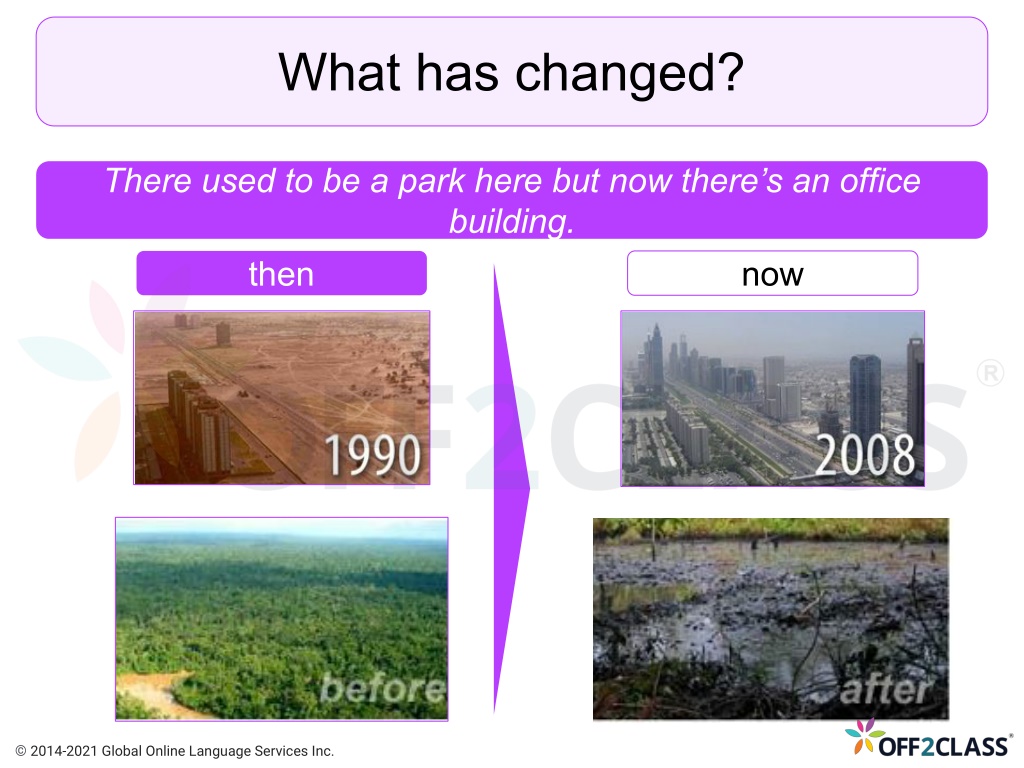 What has changed?

There used to be a park here but now there's an office building.

then

now

1990

2008

before

after

© 2014-2021 Global Online Language Services Inc.

OFF2CLASS®